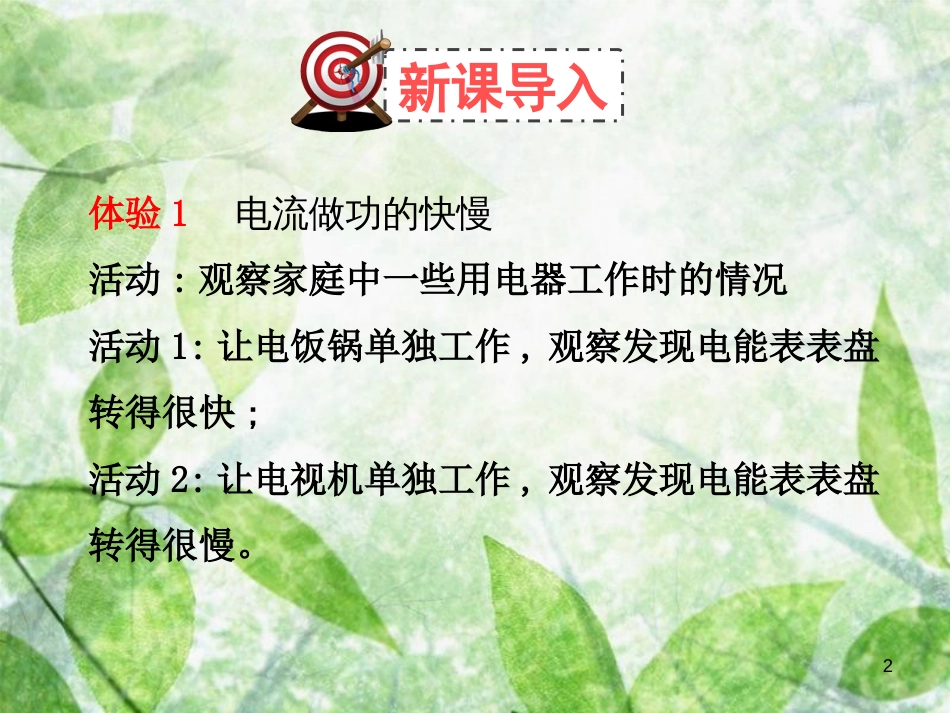 新课导入

体验 1　电流做功的快慢

活动：观察家庭中一些用电器工作时的情况

活动 1: 让电饭锅单独工作，观察发现电能表表盘转得很快；

活动 2: 让电视机单独工作，观察发现电能表表盘转得很慢。

2